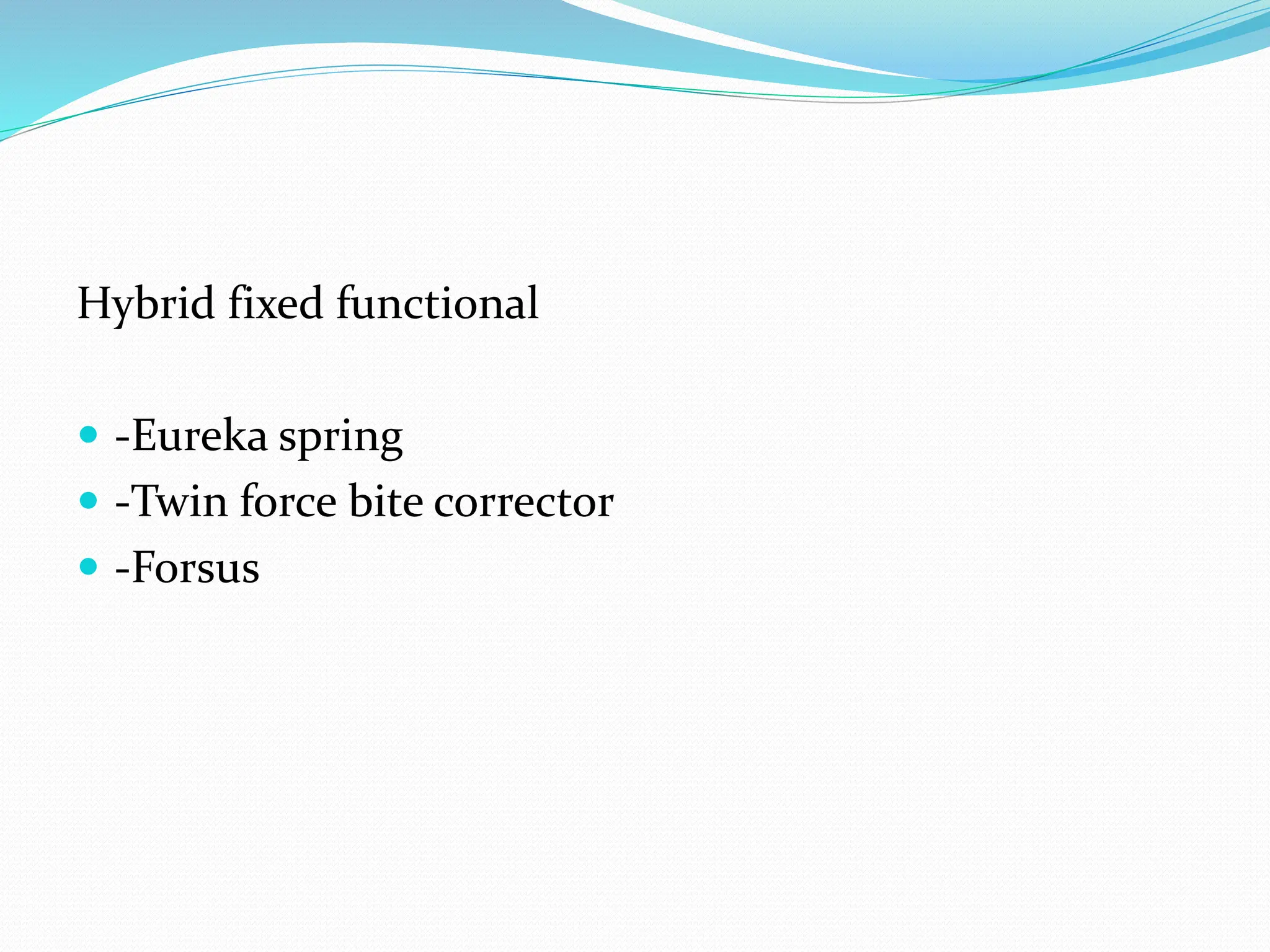 Hybrid fixed functional

- -Eureka spring
- -Twin force bite corrector
- -Forsus